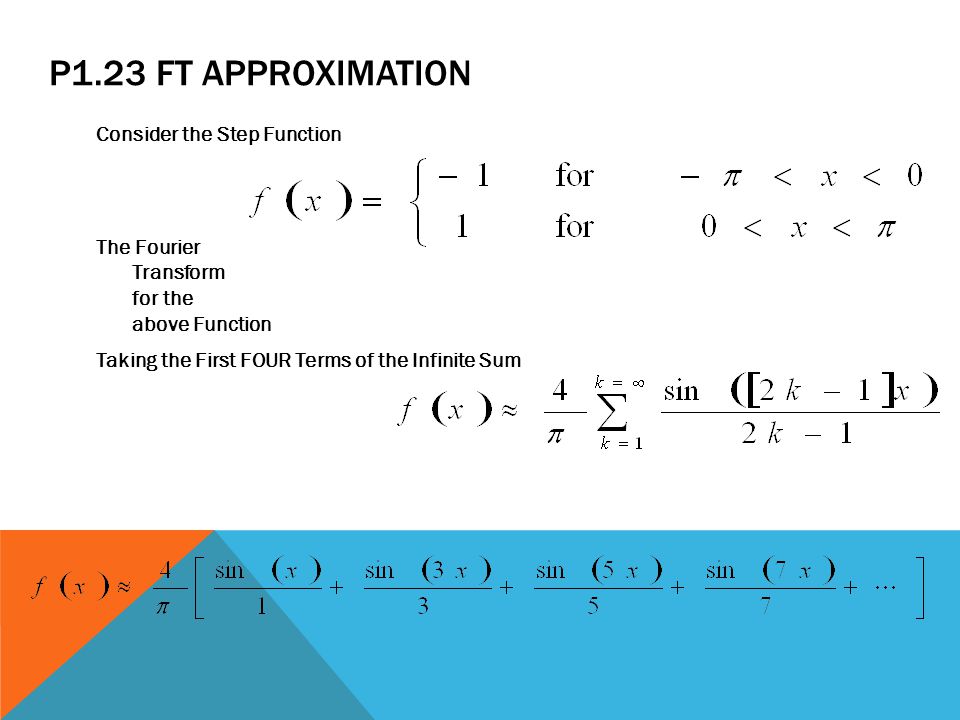 P1.23 FT APPROXIMATION

Consider the Step Function

$f(x) = \begin{cases} -1 & \text{for} \quad -\pi < x < 0 \\ 1 & \text{for} \quad 0 < x < \pi \end{cases}$

The Fourier Transform for the above Function

Taking the First FOUR Terms of the Infinite Sum

$f(x) \approx \frac{4}{\pi} \sum_{k=1}^{k=\infty} \frac{\sin([2k-1]x)}{2k-1}$

$f(x) \approx \frac{4}{\pi} \left[ \frac{\sin(x)}{1} + \frac{\sin(3x)}{3} + \frac{\sin(5x)}{5} + \frac{\sin(7x)}{7} + \cdots \right]$